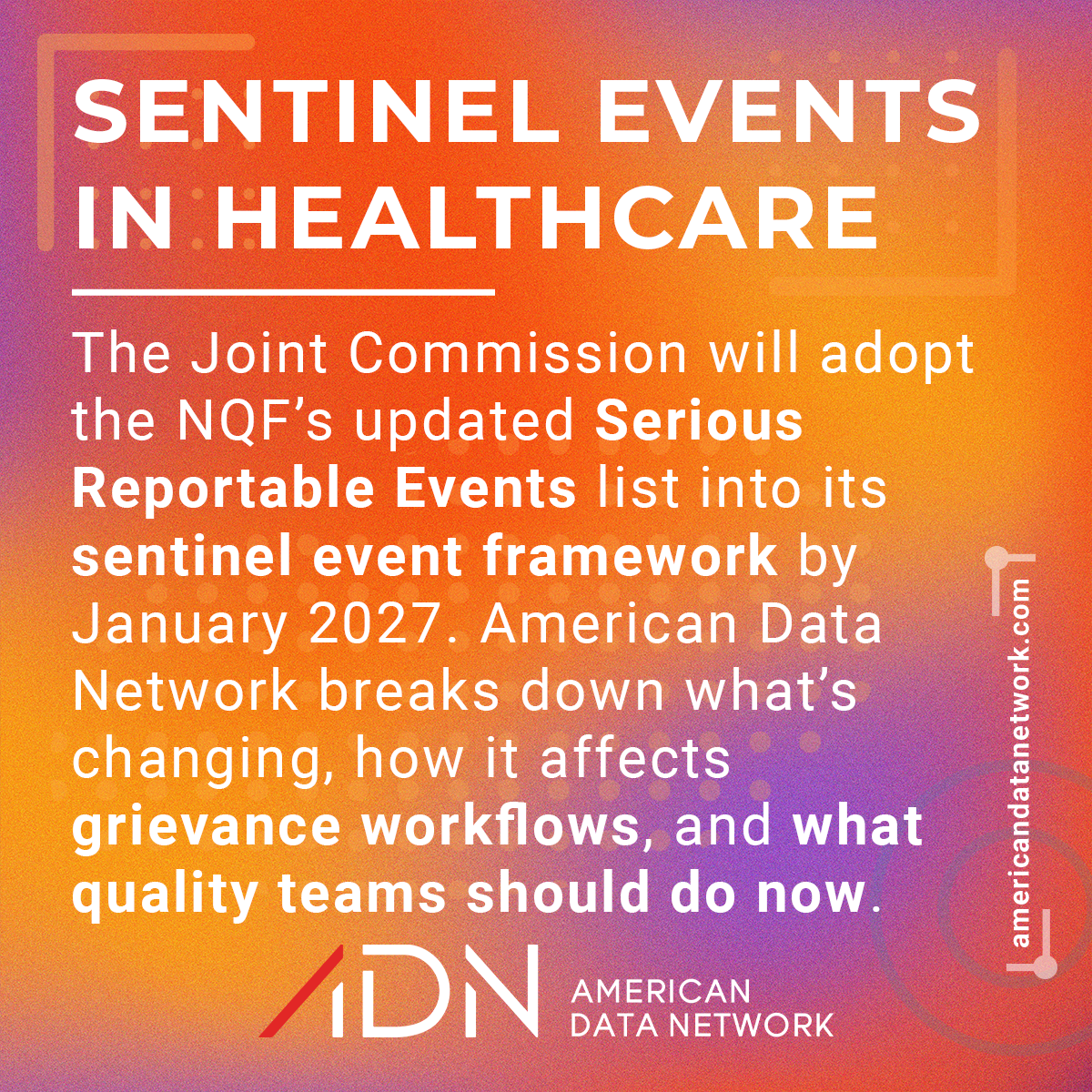 SENTINEL EVENTS IN HEALTHCARE

The Joint Commission will adopt the NQF's updated Serious Reportable Events list into its sentinel event framework by January 2027. American Data Network breaks down what's changing, how it affects grievance workflows, and what quality teams should do now.

americandatanetwork.com

ADN AMERICAN DATA NETWORK